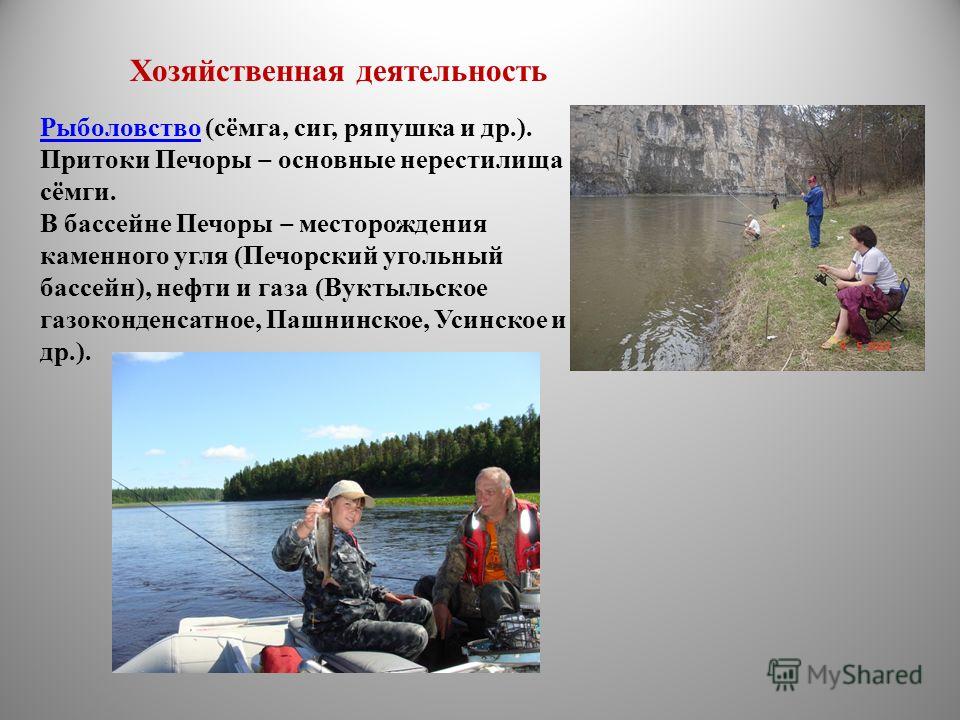 Хозяйственная деятельность

Рыболовство (сёмга, сиг, ряпушка и др.). Притоки Печоры – основные нерестилища сёмги.
В бассейне Печоры – месторождения каменного угля (Печорский угольный бассейн), нефти и газа (Вуктыльское газоконденсатное, Пашнинское, Усинское и др.).

MyShared